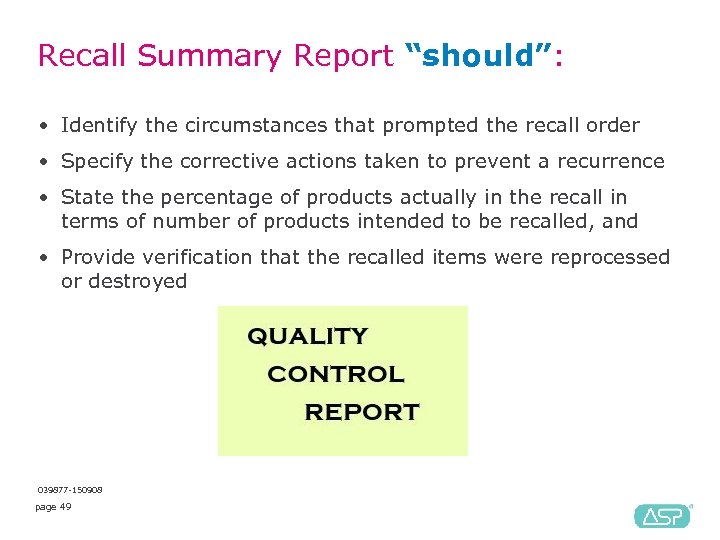 Recall Summary Report “should”:

• Identify the circumstances that prompted the recall order

• Specify the corrective actions taken to prevent a recurrence

• State the percentage of products actually in the recall in terms of number of products intended to be recalled, and

• Provide verification that the recalled items were reprocessed or destroyed

QUALITY
CONTROL
REPORT

039877-150908
page 49

ASP